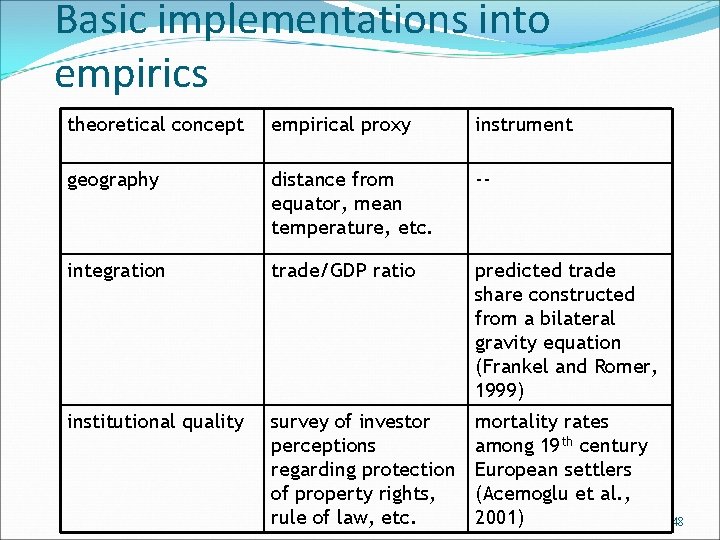 Basic implementations into empirics

| theoretical concept | empirical proxy | instrument |
|---|---|---|
| geography | distance from equator, mean temperature, etc. | -- |
| integration | trade/GDP ratio | predicted trade share constructed from a bilateral gravity equation (Frankel and Romer, 1999) |
| institutional quality | survey of investor perceptions regarding protection of property rights, rule of law, etc. | mortality rates among 19$^{th}$ century European settlers (Acemoglu et al., 2001) |

48